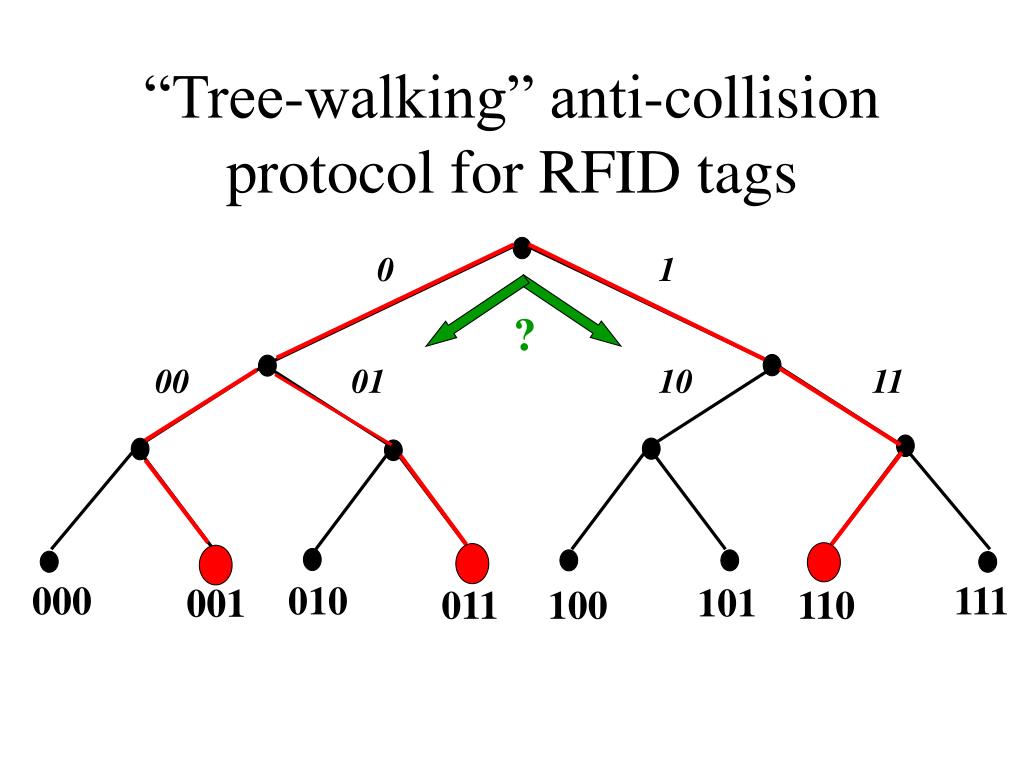 “Tree-walking” anti-collision protocol for RFID tags

0

1

?

00

01

10

11

000

001

010

011

100

101

110

111